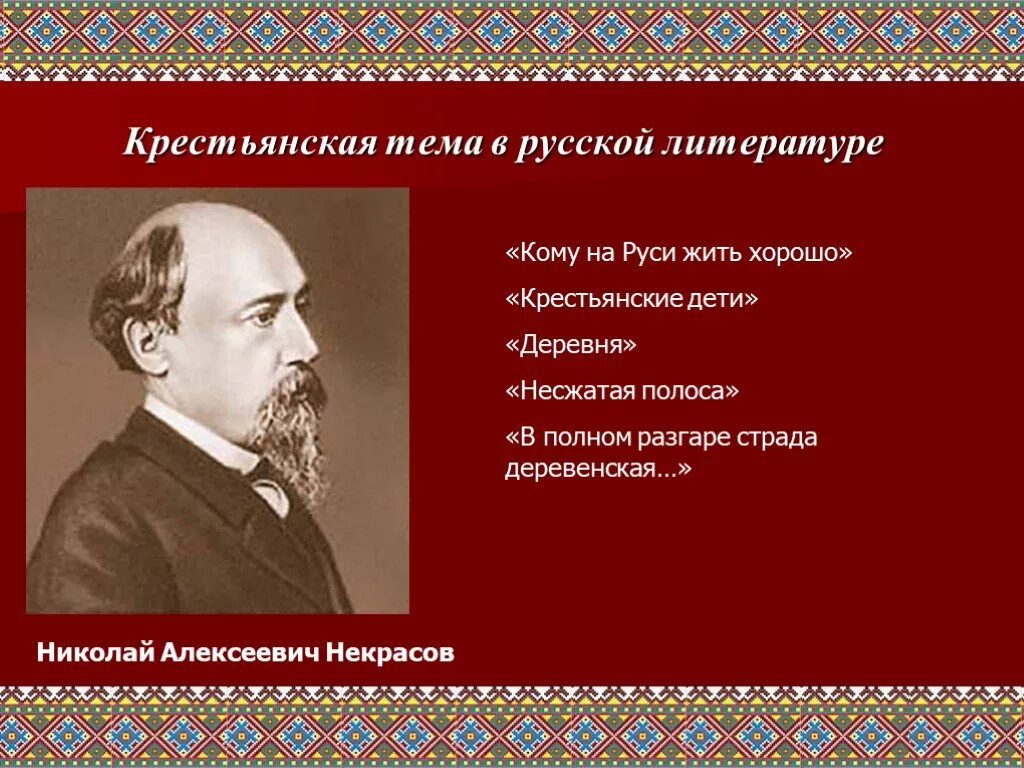 Крестьянская тема в русской литературе

«Кому на Руси жить хорошо»

«Крестьянские дети»

«Деревня»

«Несжатая полоса»

«В полном разгаре страда деревенская…»

Николай Алексеевич Некрасов